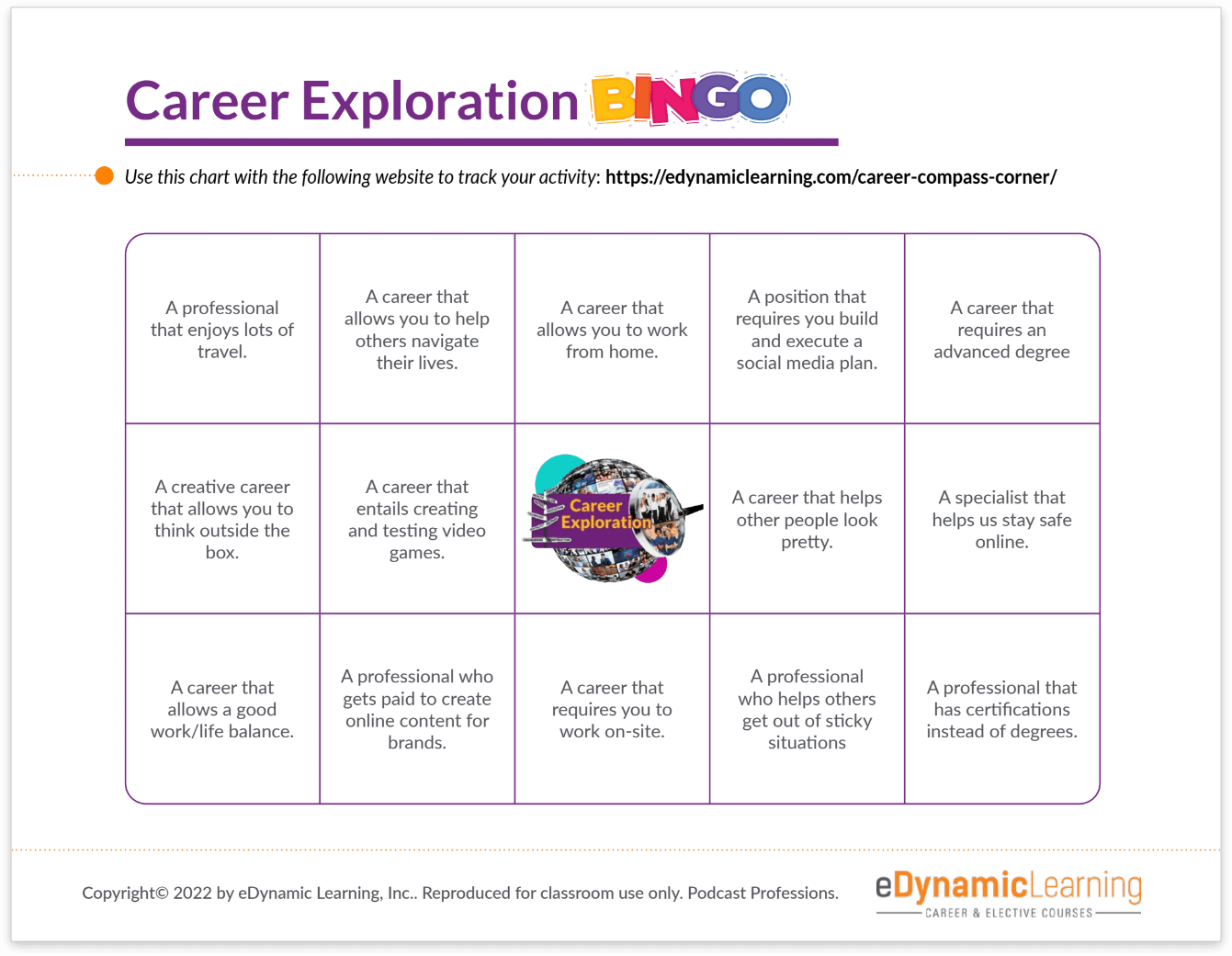 Career Exploration BINGO

Use this chart with the following website to track your activity: https://edynamiclearning.com/career-compass-corner/

| | | | | |
|---|---|---|---|---|
| A professional that enjoys lots of travel. | A career that allows you to help others navigate their lives. | A career that allows you to work from home. | A position that requires you build and execute a social media plan. | A career that requires an advanced degree |
| A creative career that allows you to think outside the box. | A career that entails creating and testing video games. | Career Exploration | A career that helps other people look pretty. | A specialist that helps us stay safe online. |
| A career that allows a good work/life balance. | A professional who gets paid to create online content for brands. | A career that requires you to work on-site. | A professional who helps others get out of sticky situations | A professional that has certifications instead of degrees. |

Copyright© 2022 by eDynamic Learning, Inc.. Reproduced for classroom use only. Podcast Professions.

eDynamicLearning
CAREER & ELECTIVE COURSES